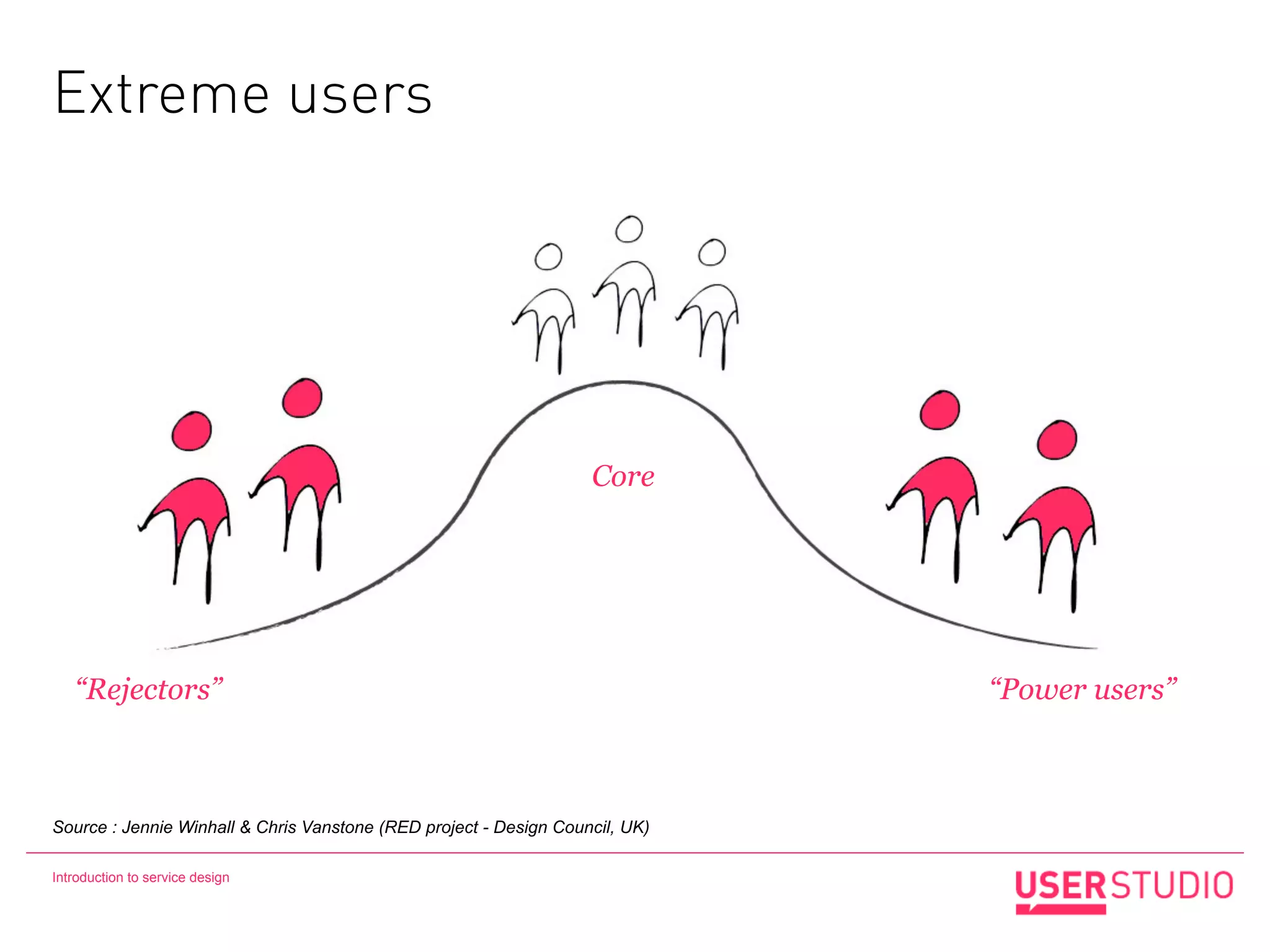 Extreme users

Core

“Rejectors”

“Power users”

Source : Jennie Winhall & Chris Vanstone (RED project - Design Council, UK)

Introduction to service design

USERSTUDIO